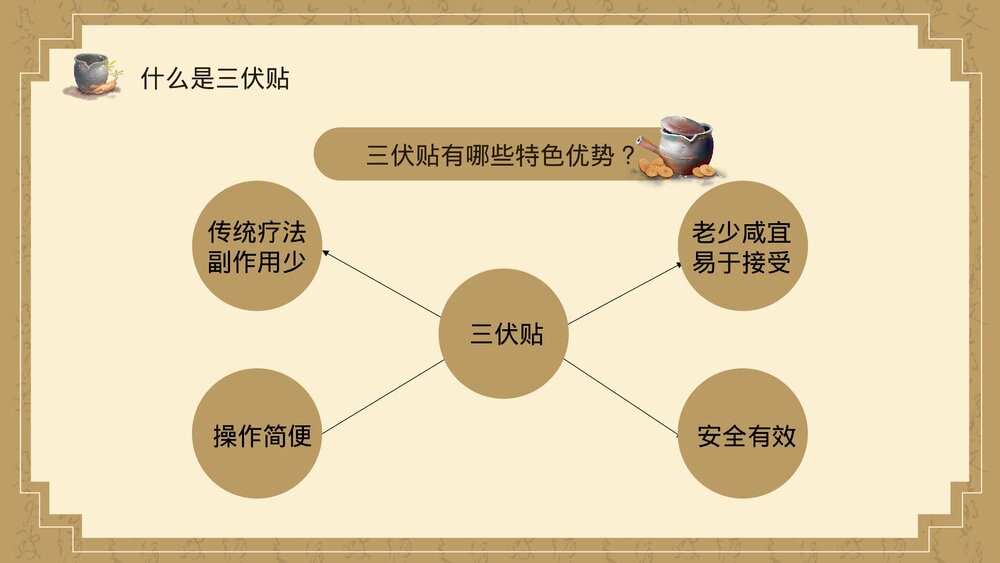 什么是三伏贴

三伏贴有哪些特色优势？

传统疗法
副作用少

老少咸宜
易于接受

三伏贴

操作简便

安全有效